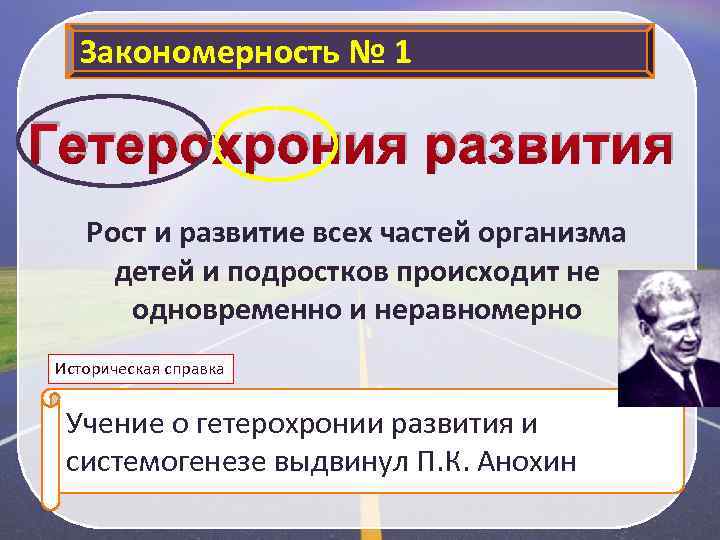 Закономерность № 1

Гетерохрония развития

Рост и развитие всех частей организма детей и подростков происходит не одновременно и неравномерно

Историческая справка

Учение о гетерохронии развития и системогенезе выдвинул П.К. Анохин